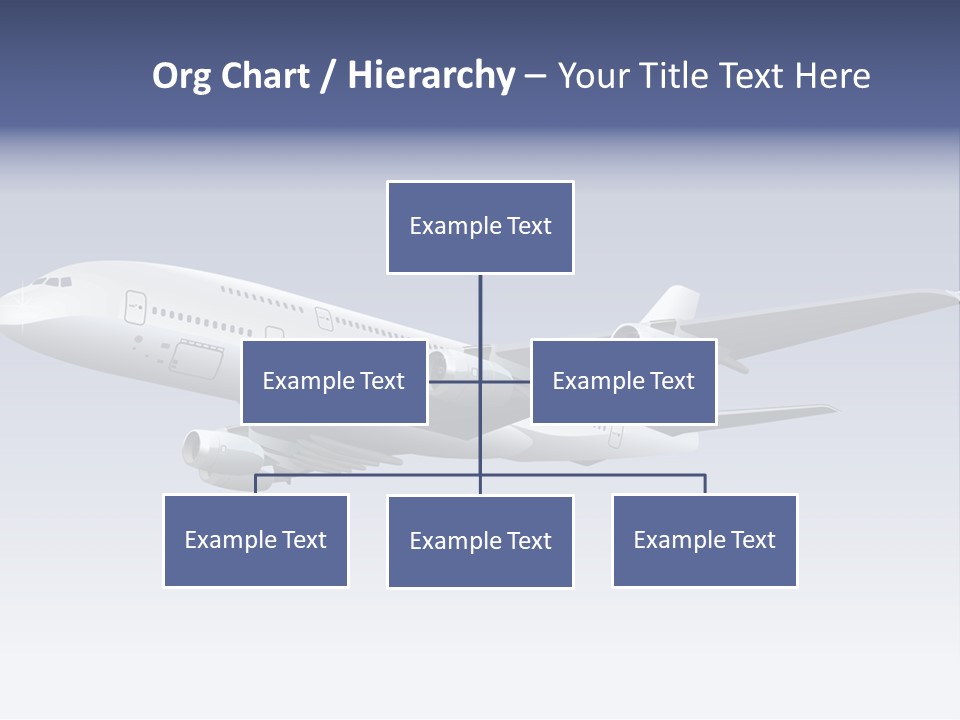 Org Chart / Hierarchy – Your Title Text Here

Example Text

Example Text

Example Text

Example Text

Example Text

Example Text